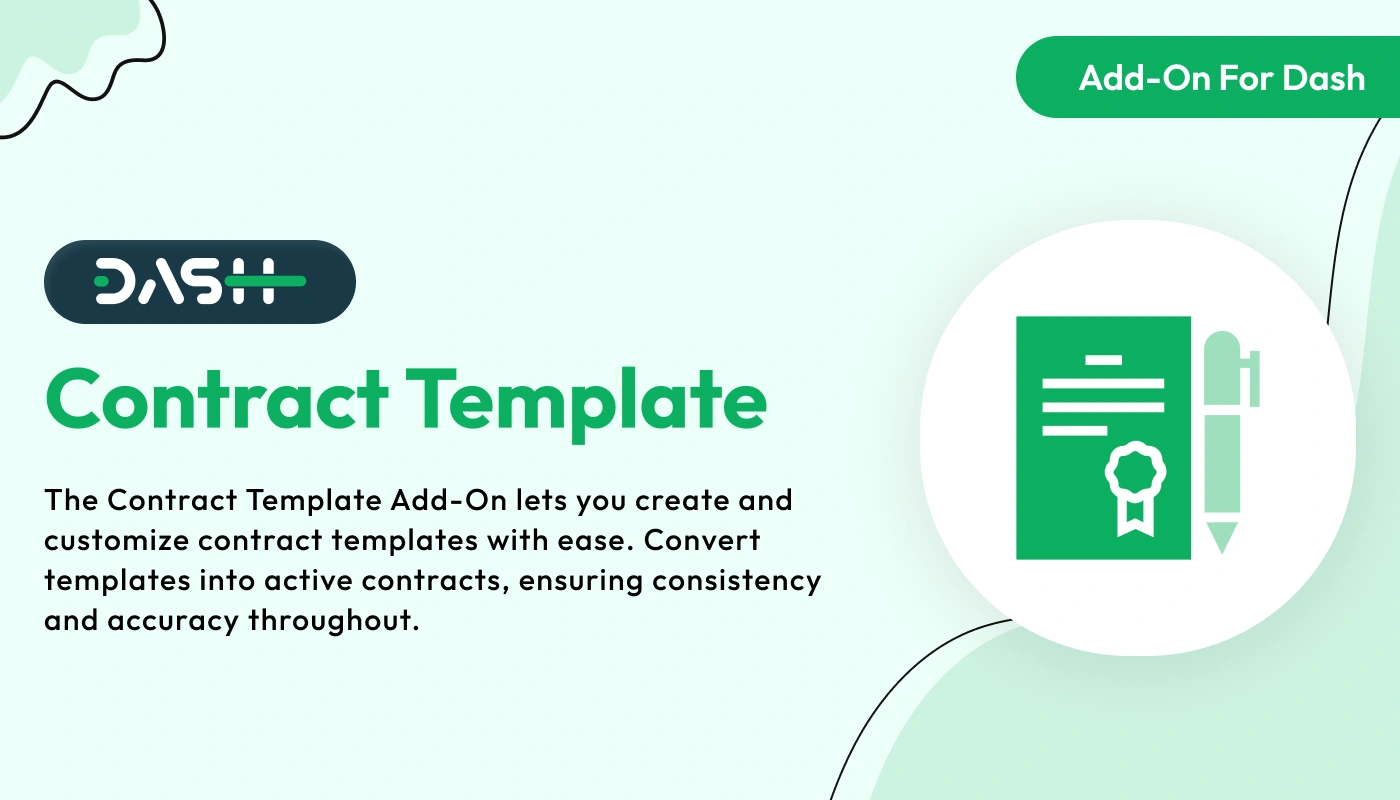 Add-On For Dash

DASH

Contract Template

The Contract Template Add-On lets you create and customize contract templates with ease. Convert templates into active contracts, ensuring consistency and accuracy throughout.